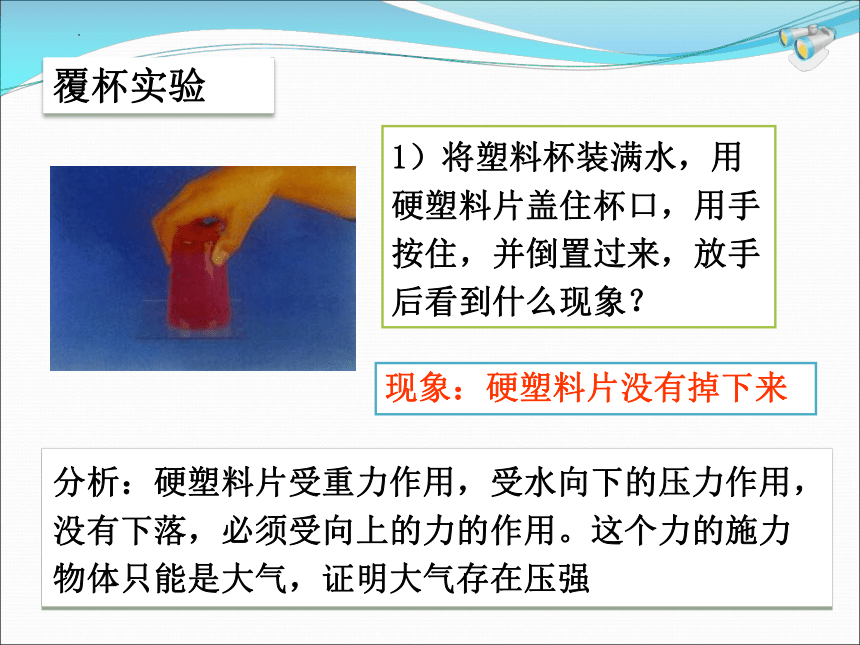 覆杯实验

1）将塑料杯装满水，用硬塑料片盖住杯口，用手按住，并倒置过来，放手后看到什么现象？

现象：硬塑料片没有掉下来

分析：硬塑料片受重力作用，受水向下的压力作用，没有下落，必须受向上的力的作用。这个力的施力物体只能是大气，证明大气存在压强